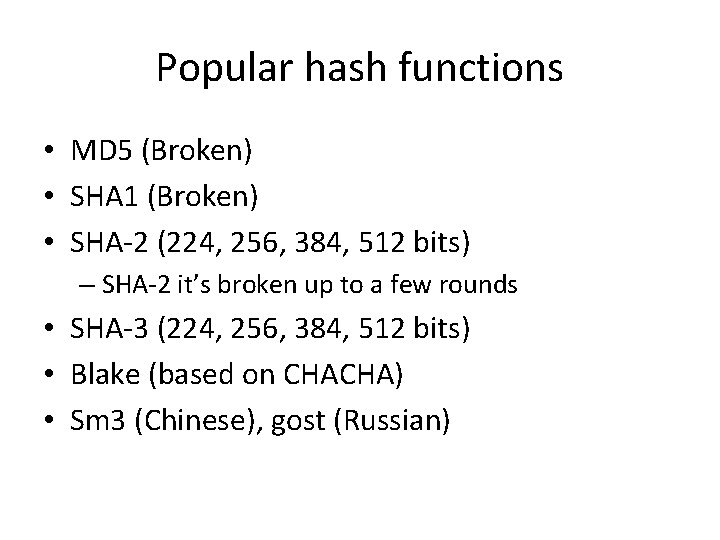 Popular hash functions

• MD5 (Broken)
• SHA1 (Broken)
• SHA-2 (224, 256, 384, 512 bits)
  – SHA-2 it's broken up to a few rounds
• SHA-3 (224, 256, 384, 512 bits)
• Blake (based on CHACHA)
• Sm3 (Chinese), gost (Russian)